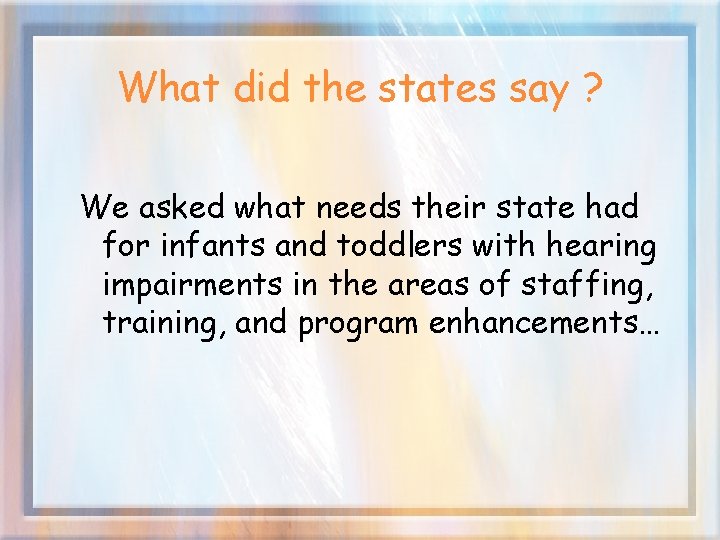 What did the states say ?

We asked what needs their state had for infants and toddlers with hearing impairments in the areas of staffing, training, and program enhancements…